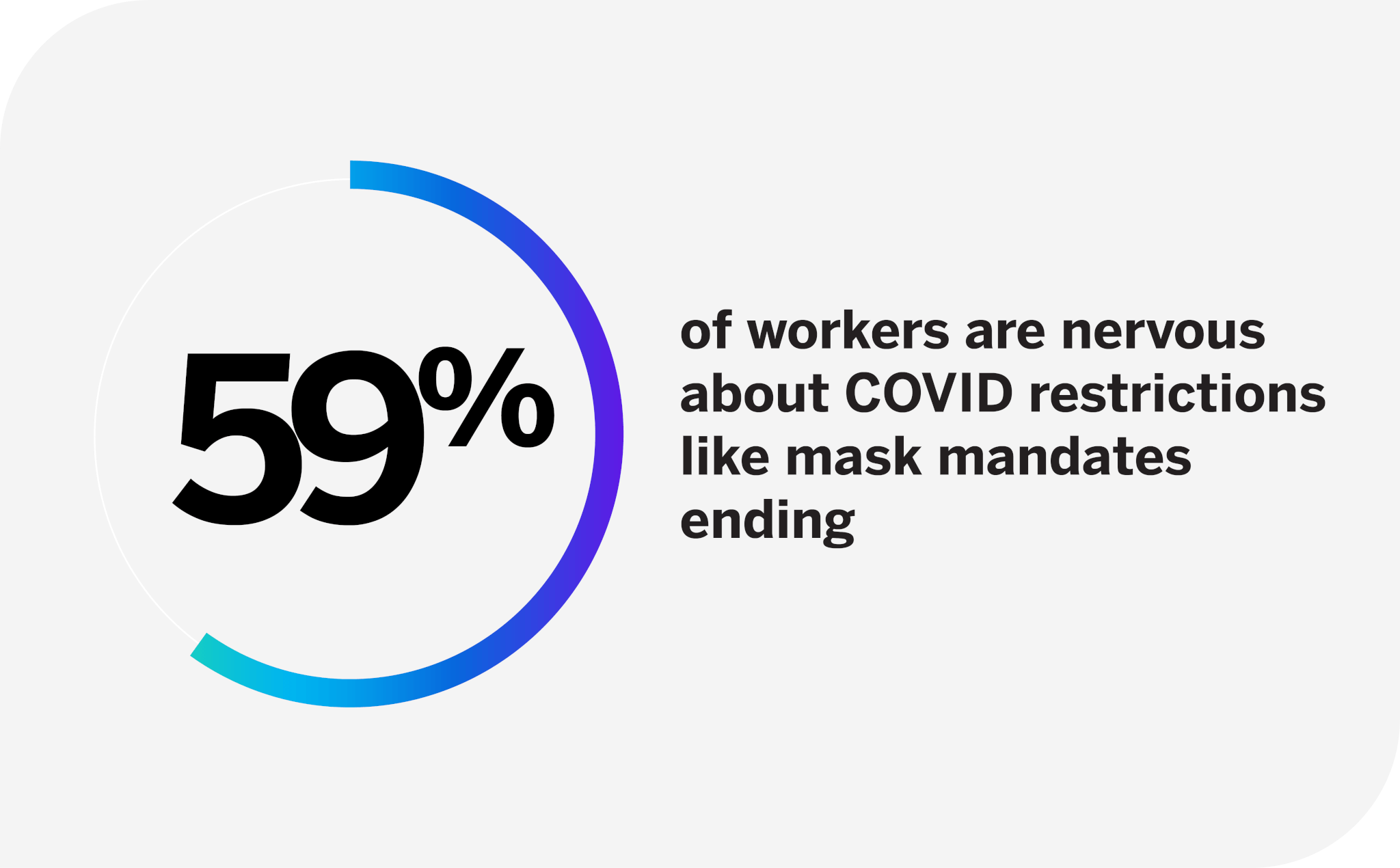 59%

of workers are nervous about COVID restrictions like mask mandates ending